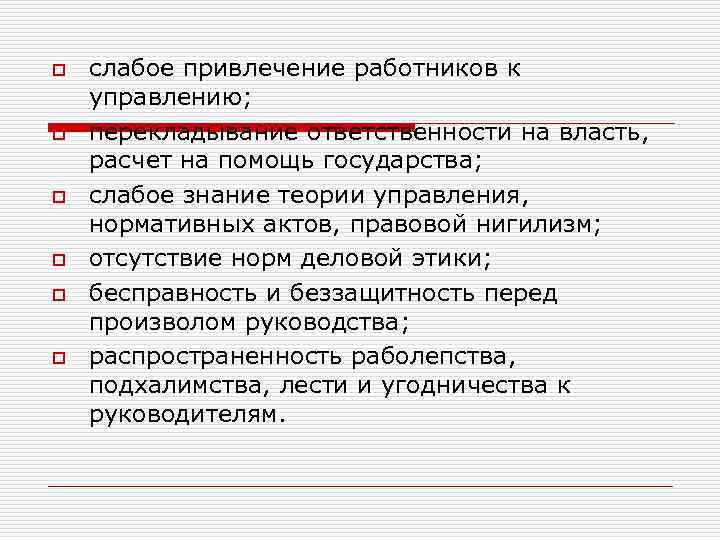 слабое привлечение работников к управлению;

перекладывание ответственности на власть, расчет на помощь государства;

слабое знание теории управления, нормативных актов, правовой нигилизм;

отсутствие норм деловой этики;

бесправность и беззащитность перед произволом руководства;

распространенность раболепства, подхалимства, лести и угодничества к руководителям.